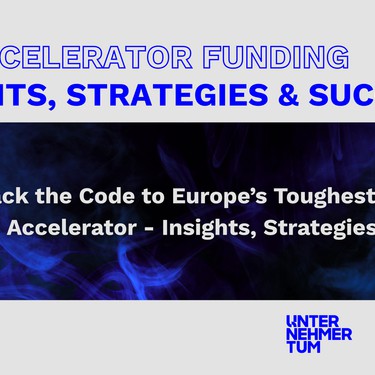 CELERATOR FUNDING
ITS, STRATEGIES & SUC

ck the Code to Europe's Toughest
Accelerator - Insights, Strategies

UNTER
NEHMER
TUM